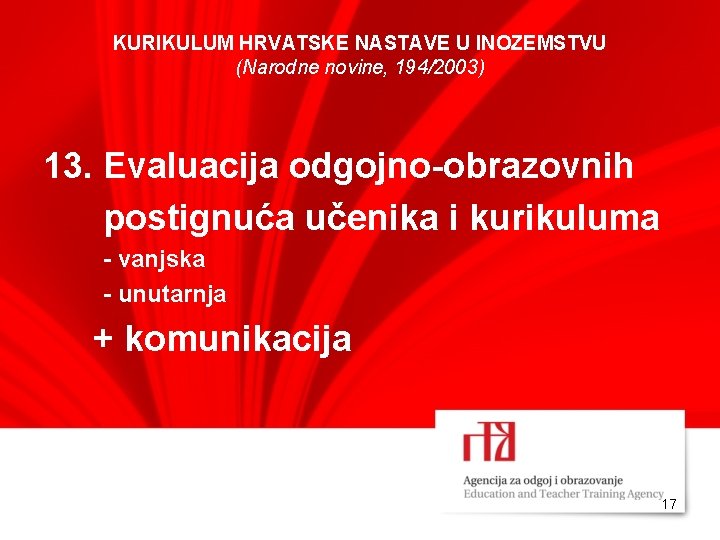 KURIKULUM HRVATSKE NASTAVE U INOZEMSTVU
(Narodne novine, 194/2003)

13. Evaluacija odgojno-obrazovnih postignuća učenika i kurikuluma
- vanjska
- unutarnja
+ komunikacija

Agencija za odgoj i obrazovanje
Education and Teacher Training Agency

17